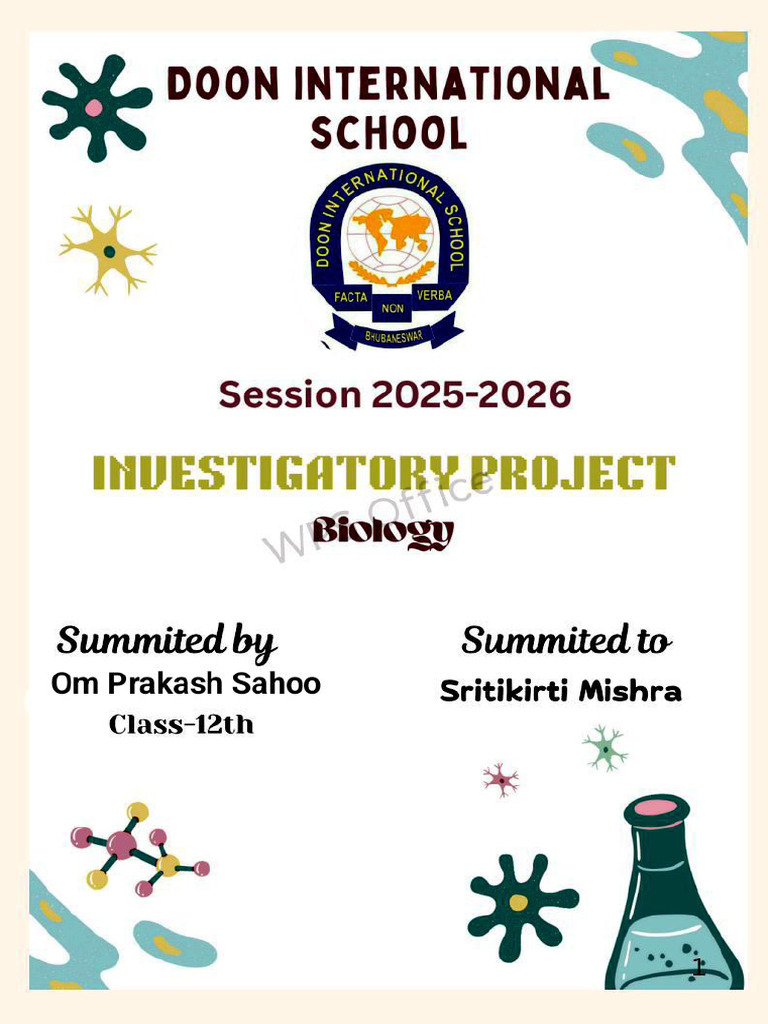 DOON INTERNATIONAL SCHOOL

DOON INTERNATIONAL SCHOOL
FACTA NON VERBA
BHUBANESWAR

Session 2025-2026

INVESTIGATORY PROJECT

WPS Office

Biology

Summited by
Om Prakash Sahoo
Class-12th

Summited to
Sritikirti Mishra

1